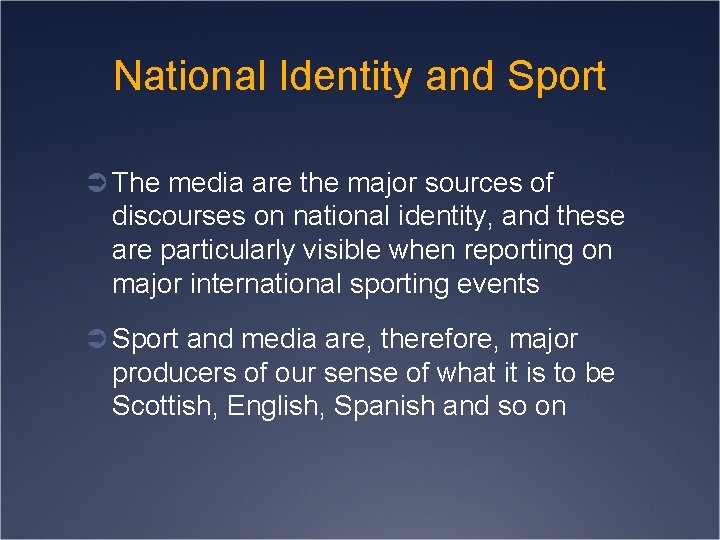 National Identity and Sport

➲ The media are the major sources of discourses on national identity, and these are particularly visible when reporting on major international sporting events

➲ Sport and media are, therefore, major producers of our sense of what it is to be Scottish, English, Spanish and so on